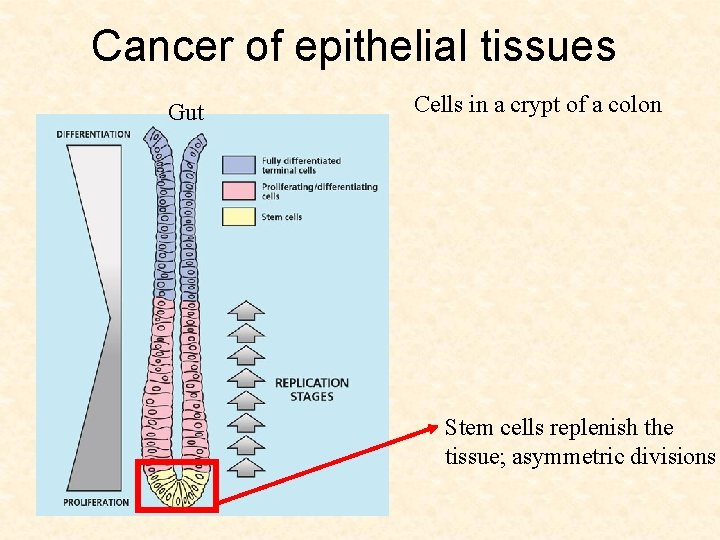 Cancer of epithelial tissues

Gut

Cells in a crypt of a colon

DIFFERENTIATION

Fully differentiated terminal cells

Proliferating/differentiating cells

Stem cells

REPLICATION STAGES

PROLIFERATION

Stem cells replenish the tissue; asymmetric divisions